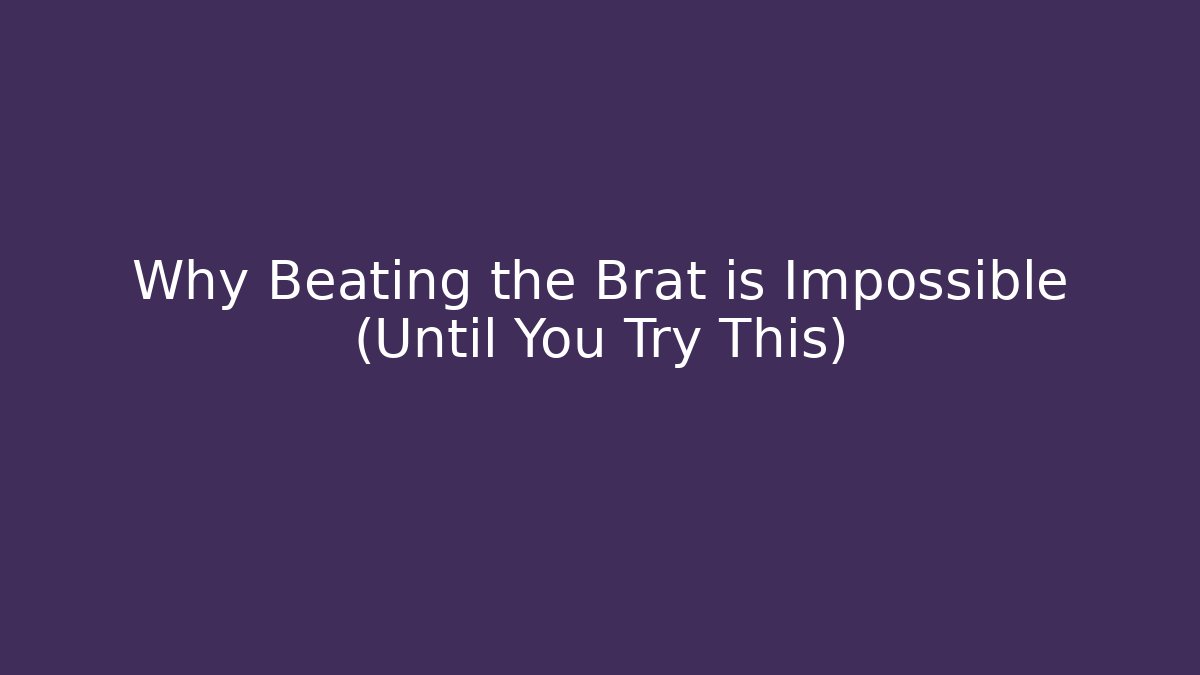 Why Beating the Brat is Impossible (Until You Try This)